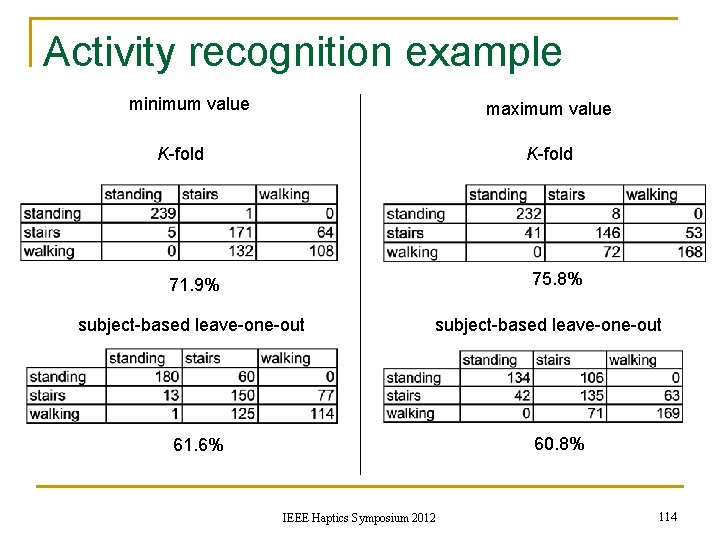 Activity recognition example

minimum value

K-fold

| | standing | stairs | walking |
|---|---|---|---|
| standing | 239 | 1 | 0 |
| stairs | 5 | 171 | 64 |
| walking | 0 | 132 | 108 |

71.9%

subject-based leave-one-out

| | standing | stairs | walking |
|---|---|---|---|
| standing | 180 | 60 | 0 |
| stairs | 13 | 150 | 77 |
| walking | 1 | 125 | 114 |

61.6%

maximum value

K-fold

| | standing | stairs | walking |
|---|---|---|---|
| standing | 232 | 8 | 0 |
| stairs | 41 | 146 | 53 |
| walking | 0 | 72 | 168 |

75.8%

subject-based leave-one-out

| | standing | stairs | walking |
|---|---|---|---|
| standing | 134 | 106 | 0 |
| stairs | 42 | 135 | 63 |
| walking | 0 | 71 | 169 |

60.8%

IEEE Haptics Symposium 2012

114